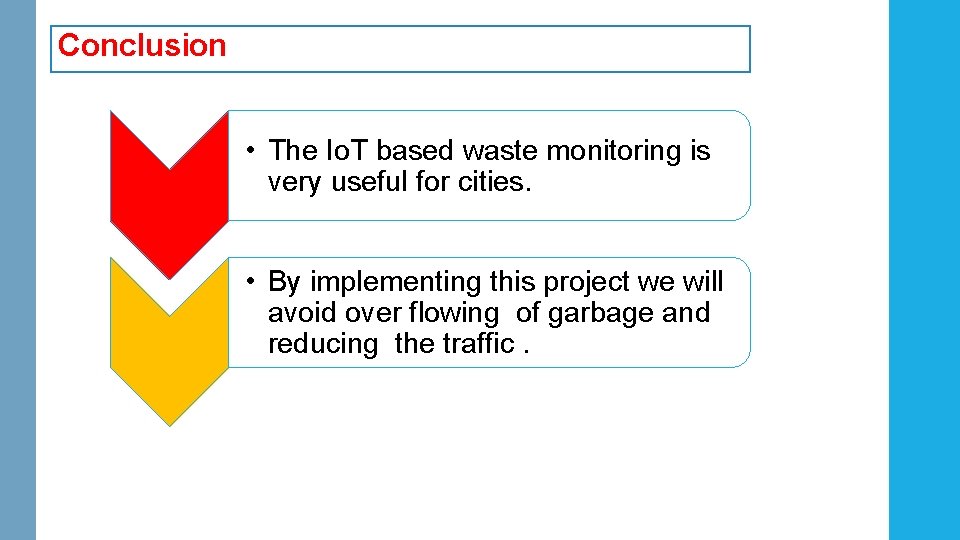 Conclusion

• The IoT based waste monitoring is very useful for cities.

• By implementing this project we will avoid over flowing of garbage and reducing the traffic .